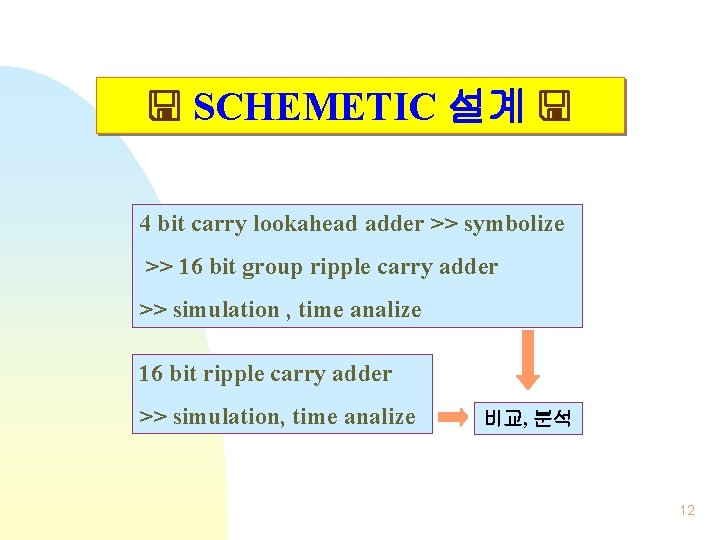 SCHEMETIC 설계

4 bit carry lookahead adder >> symbolize
>> 16 bit group ripple carry adder
>> simulation , time analize

16 bit ripple carry adder
>> simulation, time analize

비교, 분석

12